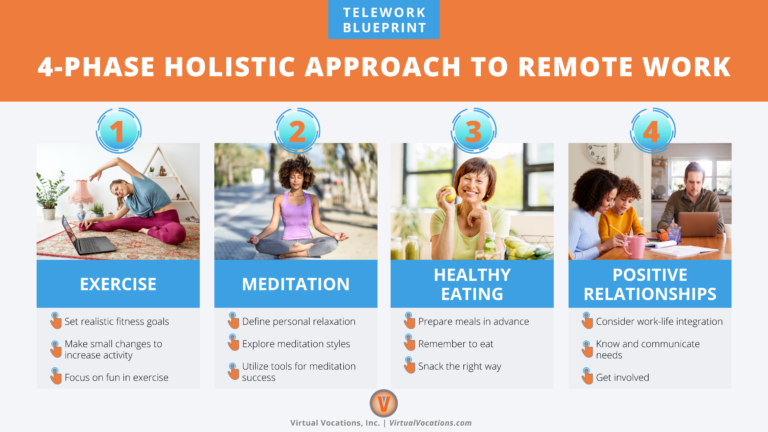 TELEWORK BLUEPRINT

4-PHASE HOLISTIC APPROACH TO REMOTE WORK

1

EXERCISE

Set realistic fitness goals

Make small changes to increase activity

Focus on fun in exercise

2

MEDITATION

Define personal relaxation

Explore meditation styles

Utilize tools for meditation success

3

HEALTHY EATING

Prepare meals in advance

Remember to eat

Snack the right way

4

POSITIVE RELATIONSHIPS

Consider work-life integration

Know and communicate needs

Get involved

V

Virtual Vocations, Inc. | VirtualVocations.com